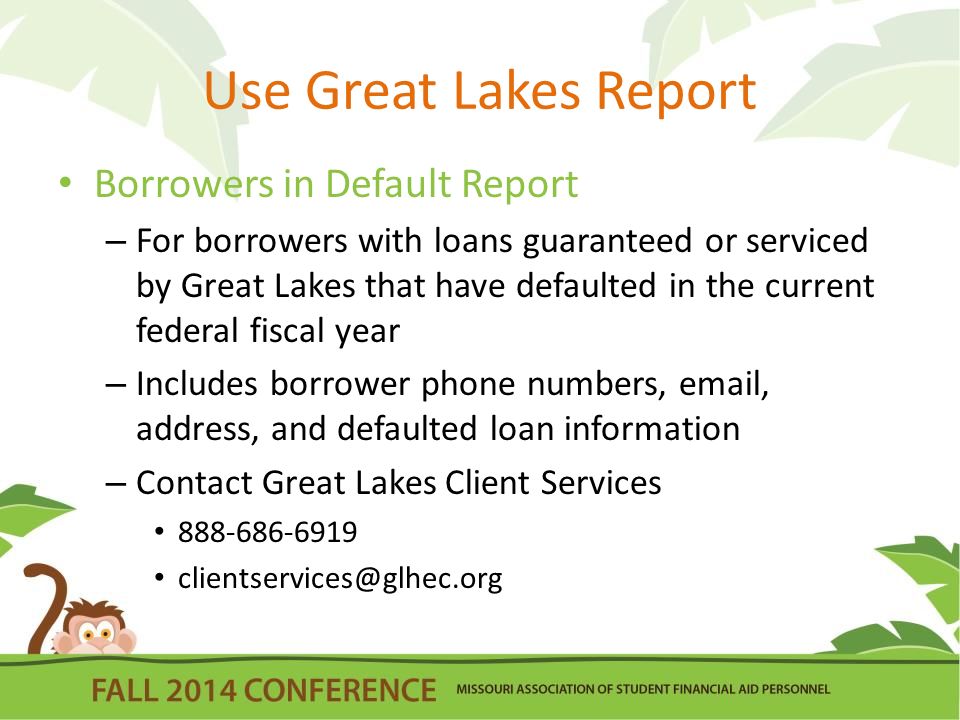 Use Great Lakes Report

• Borrowers in Default Report
– For borrowers with loans guaranteed or serviced by Great Lakes that have defaulted in the current federal fiscal year
– Includes borrower phone numbers, email, address, and defaulted loan information
– Contact Great Lakes Client Services
• 888-686-6919
• clientservices@glhec.org

FALL 2014 CONFERENCE MISSOURI ASSOCIATION OF STUDENT FINANCIAL AID PERSONNEL